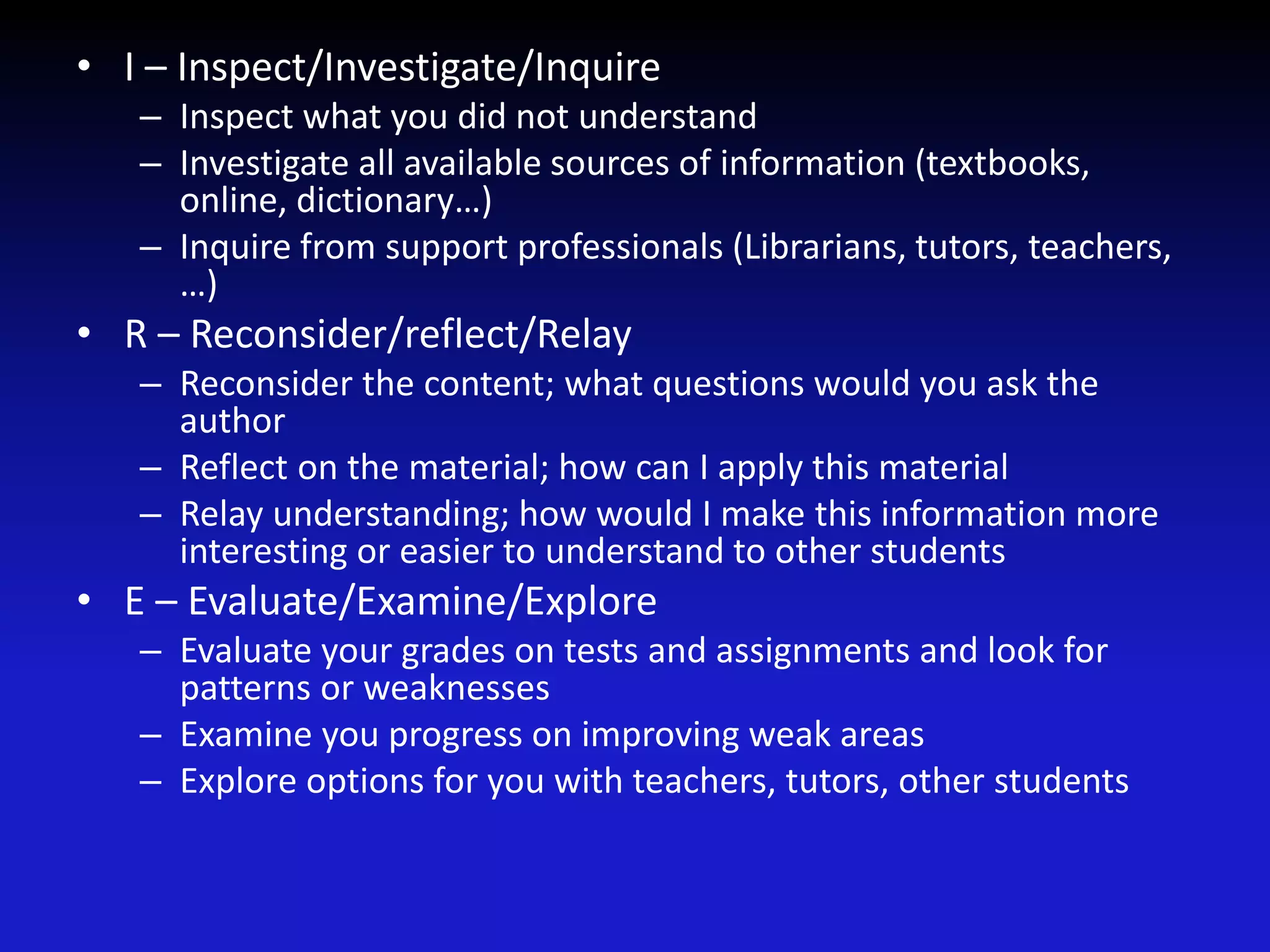 • I – Inspect/Investigate/Inquire
  – Inspect what you did not understand
  – Investigate all available sources of information (textbooks, online, dictionary…)
  – Inquire from support professionals (Librarians, tutors, teachers, …)
• R – Reconsider/reflect/Relay
  – Reconsider the content; what questions would you ask the author
  – Reflect on the material; how can I apply this material
  – Relay understanding; how would I make this information more interesting or easier to understand to other students
• E – Evaluate/Examine/Explore
  – Evaluate your grades on tests and assignments and look for patterns or weaknesses
  – Examine you progress on improving weak areas
  – Explore options for you with teachers, tutors, other students